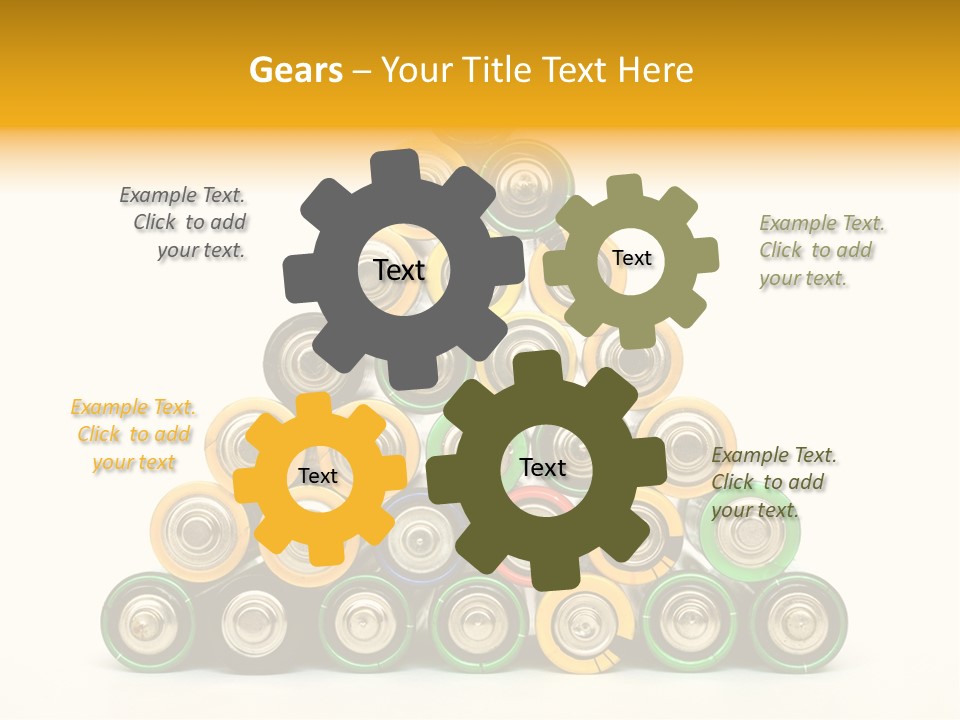 Gears – Your Title Text Here

Example Text. Click to add your text.

Text

Text

Example Text. Click to add your text.

Example Text. Click to add your text

Text

Text

Example Text. Click to add your text.